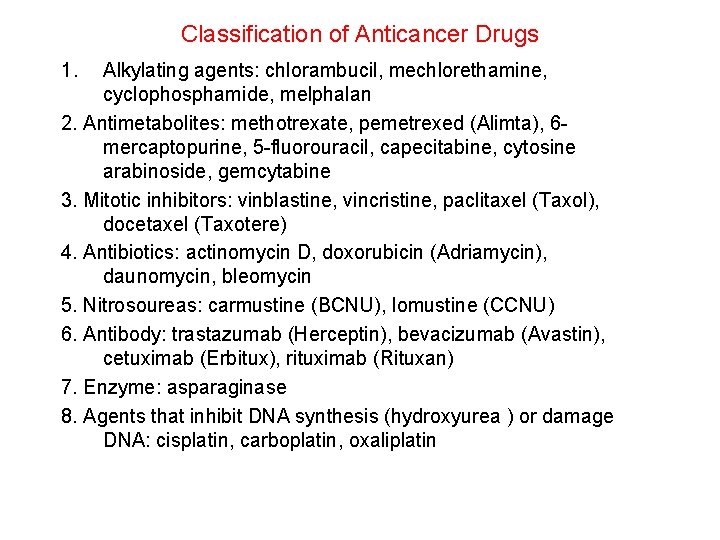 Classification of Anticancer Drugs

1. Alkylating agents: chlorambucil, mechlorethamine, cyclophosphamide, melphalan

2. Antimetabolites: methotrexate, pemetrexed (Alimta), 6-mercaptopurine, 5-fluorouracil, capecitabine, cytosine arabinoside, gemcytabine

3. Mitotic inhibitors: vinblastine, vincristine, paclitaxel (Taxol), docetaxel (Taxotere)

4. Antibiotics: actinomycin D, doxorubicin (Adriamycin), daunomycin, bleomycin

5. Nitrosoureas: carmustine (BCNU), lomustine (CCNU)

6. Antibody: trastazumab (Herceptin), bevacizumab (Avastin), cetuximab (Erbitux), rituximab (Rituxan)

7. Enzyme: asparaginase

8. Agents that inhibit DNA synthesis (hydroxyurea ) or damage DNA: cisplatin, carboplatin, oxaliplatin